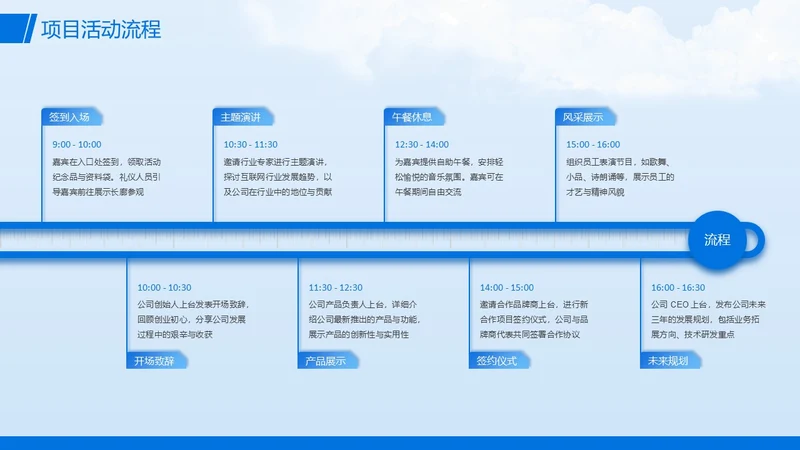 项目活动流程

签到入场
9:00 - 10:00
嘉宾在入口处签到，领取活动纪念品与资料袋。礼仪人员引导嘉宾前往展示长廊参观

主题演讲
10:30 - 11:30
邀请行业专家进行主题演讲，探讨互联网行业发展趋势，以及公司在行业中的地位与贡献

午餐休息
12:30 - 14:00
为嘉宾提供自助午餐，安排轻松愉悦的音乐氛围。嘉宾可在午餐期间自由交流

风采展示
15:00 - 16:00
组织员工表演节目，如歌舞、小品、诗朗诵等，展示员工的才艺与精神风貌

流程

10:00 - 10:30
公司创始人上台发表开场致辞，回顾创业初心，分享公司发展过程中的艰辛与收获
开场致辞

11:30 - 12:30
公司产品负责人上台，详细介绍公司最新推出的产品与功能，展示产品的创新性与实用性
产品展示

14:00 - 15:00
邀请合作品牌商上台，进行新合作项目签约仪式，公司与品牌商代表共同签署合作协议
签约仪式

16:00 - 16:30
公司 CEO 上台，发布公司未来三年的发展规划，包括业务拓展方向、技术研发重点
未来规划